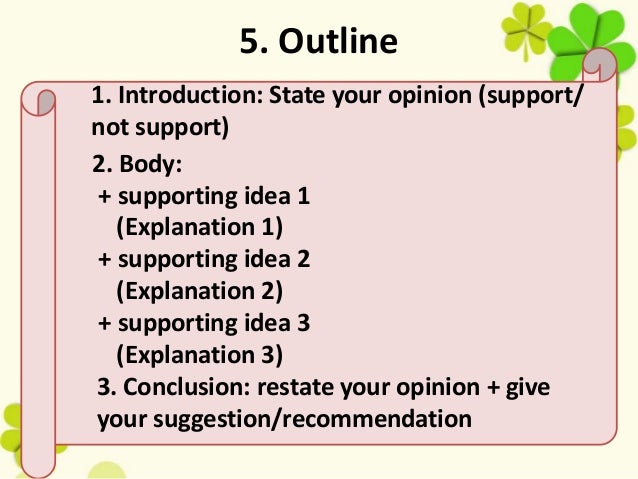 5. Outline

1. Introduction: State your opinion (support/ not support)

2. Body:
+ supporting idea 1
(Explanation 1)
+ supporting idea 2
(Explanation 2)
+ supporting idea 3
(Explanation 3)

3. Conclusion: restate your opinion + give your suggestion/recommendation